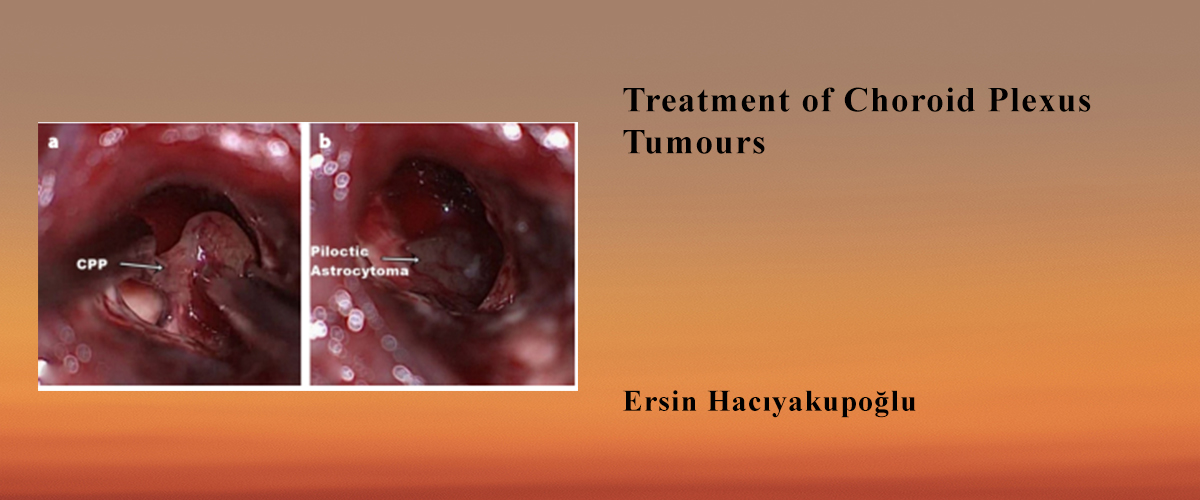 a

CPP

b

Piloctic Astrocytoma

Treatment of Choroid Plexus Tumours

Ersin Hacıyakupoğlu